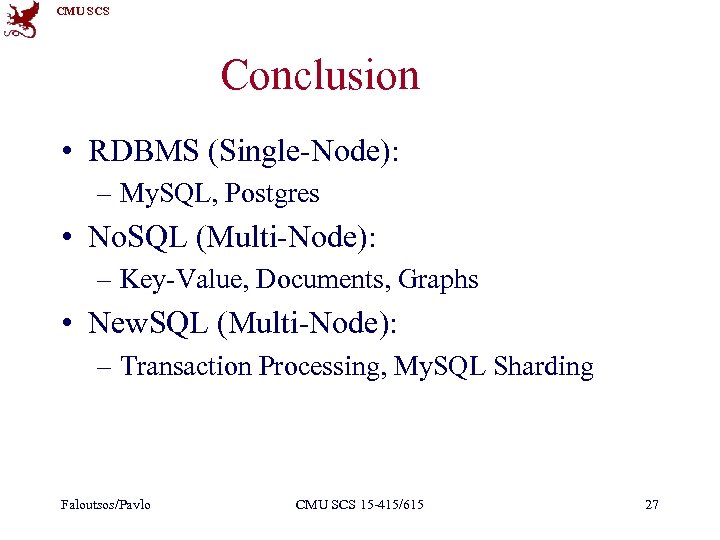 CMU SCS

Conclusion

• RDBMS (Single-Node):
– MySQL, Postgres
• NoSQL (Multi-Node):
– Key-Value, Documents, Graphs
• NewSQL (Multi-Node):
– Transaction Processing, MySQL Sharding

Faloutsos/Pavlo CMU SCS 15-415/615 27